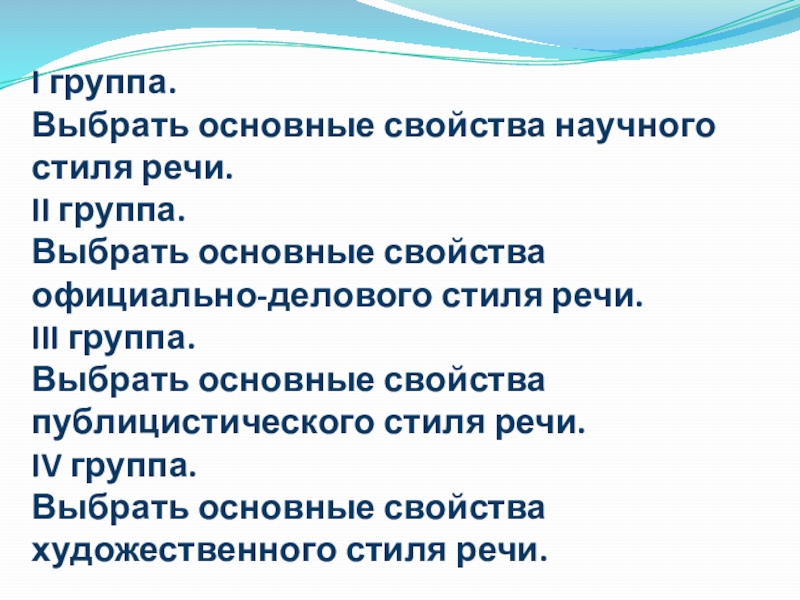 I группа.
Выбрать основные свойства научного стиля речи.
II группа.
Выбрать основные свойства официально-делового стиля речи.
III группа.
Выбрать основные свойства публицистического стиля речи.
IV группа.
Выбрать основные свойства художественного стиля речи.